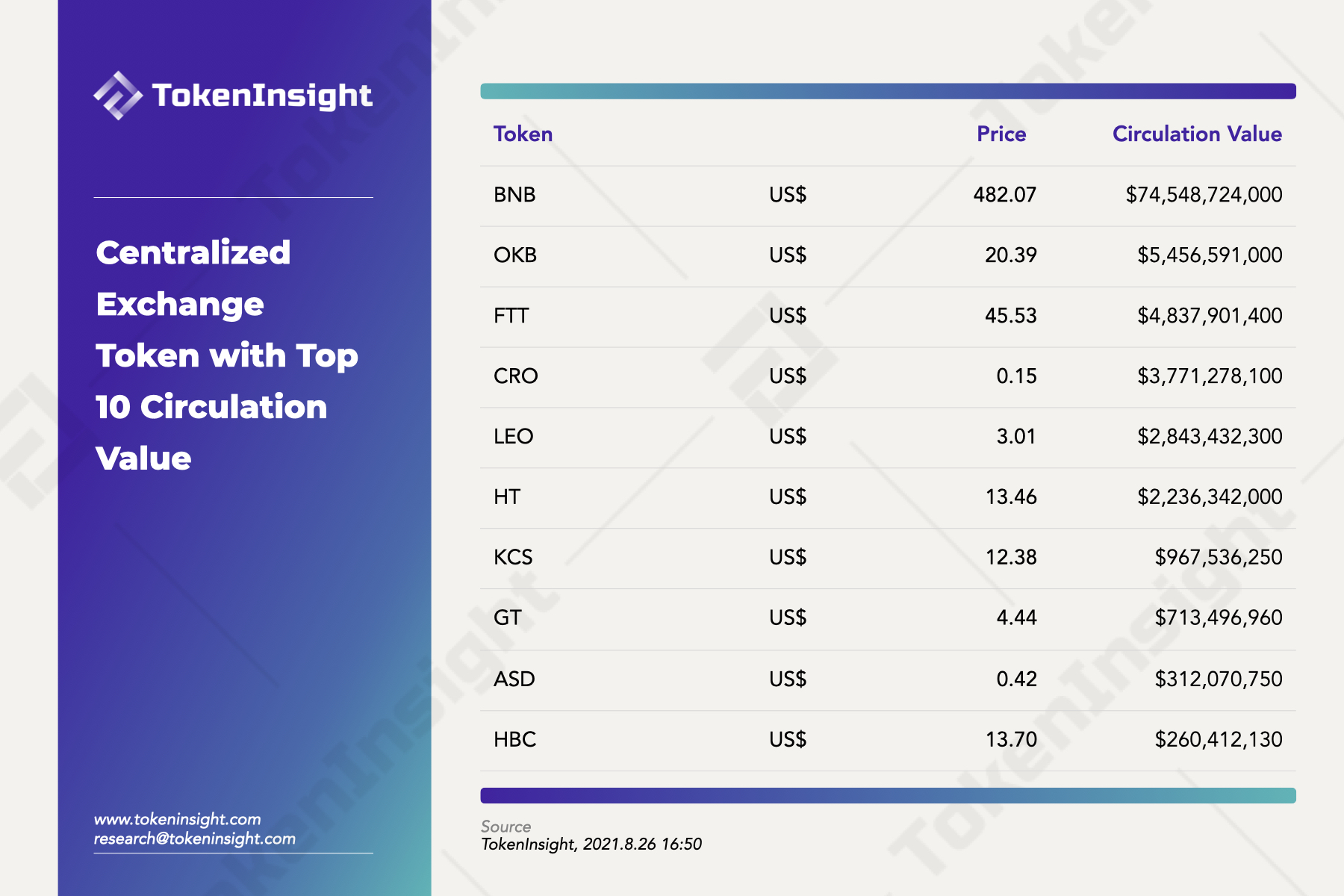 TokenInsight

Centralized Exchange Token with Top 10 Circulation Value

www.tokeninsight.com
research@tokeninsight.com

| Token | | Price | Circulation Value |
|---|---|---|---|
| BNB | US$ | 482.07 | $74,548,724,000 |
| OKB | US$ | 20.39 | $5,456,591,000 |
| FTT | US$ | 45.53 | $4,837,901,400 |
| CRO | US$ | 0.15 | $3,771,278,100 |
| LEO | US$ | 3.01 | $2,843,432,300 |
| HT | US$ | 13.46 | $2,236,342,000 |
| KCS | US$ | 12.38 | $967,536,250 |
| GT | US$ | 4.44 | $713,496,960 |
| ASD | US$ | 0.42 | $312,070,750 |
| HBC | US$ | 13.70 | $260,412,130 |

Source
TokenInsight, 2021.8.26 16:50